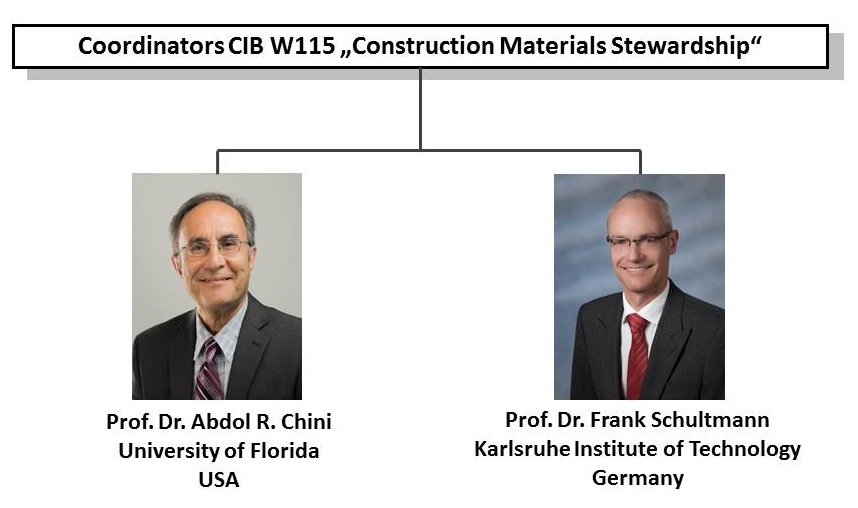 Coordinators CIB W115 „Construction Materials Stewardship“

Prof. Dr. Abdol R. Chini
University of Florida
USA

Prof. Dr. Frank Schultmann
Karlsruhe Institute of Technology
Germany